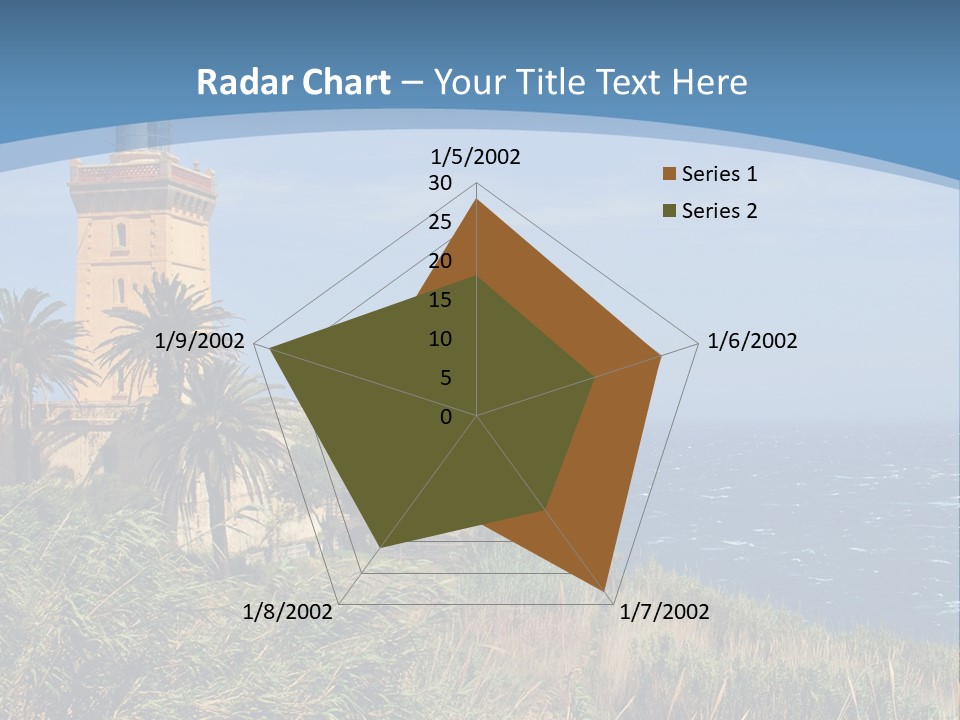 Radar Chart – Your Title Text Here

1/5/2002
30
25
20
15
10
5
0
1/6/2002
1/7/2002
1/8/2002
1/9/2002

Series 1
Series 2